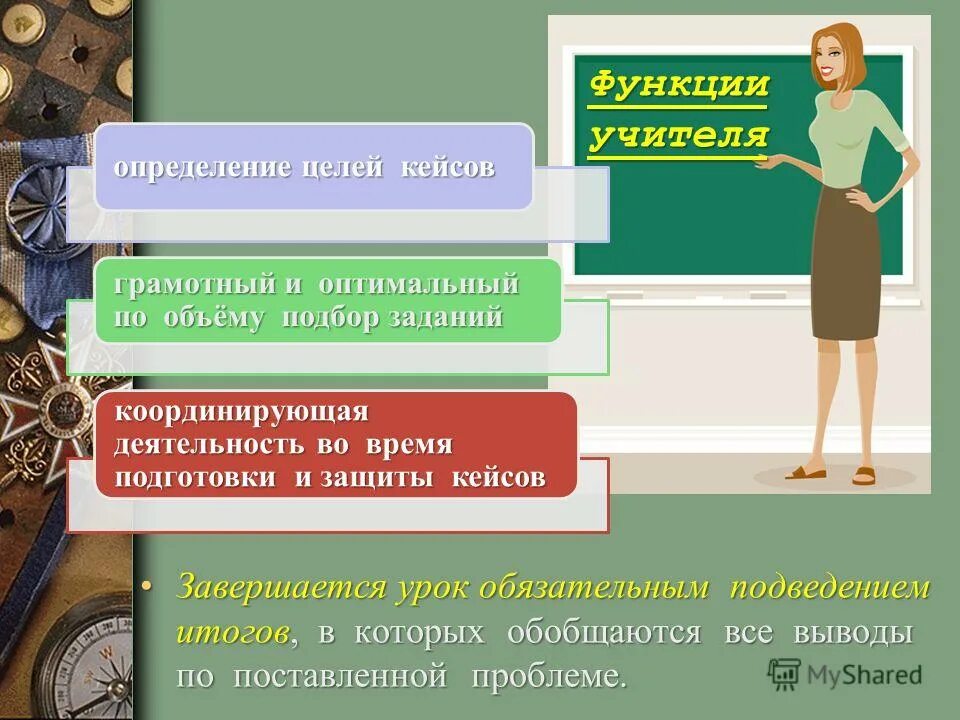 Функции учителя

определение целей кейсов

грамотный и оптимальный по объёму подбор заданий

координирующая деятельность во время подготовки и защиты кейсов

• Завершается урок обязательным подведением итогов, в которых обобщаются все выводы по поставленной проблеме.

MyShared